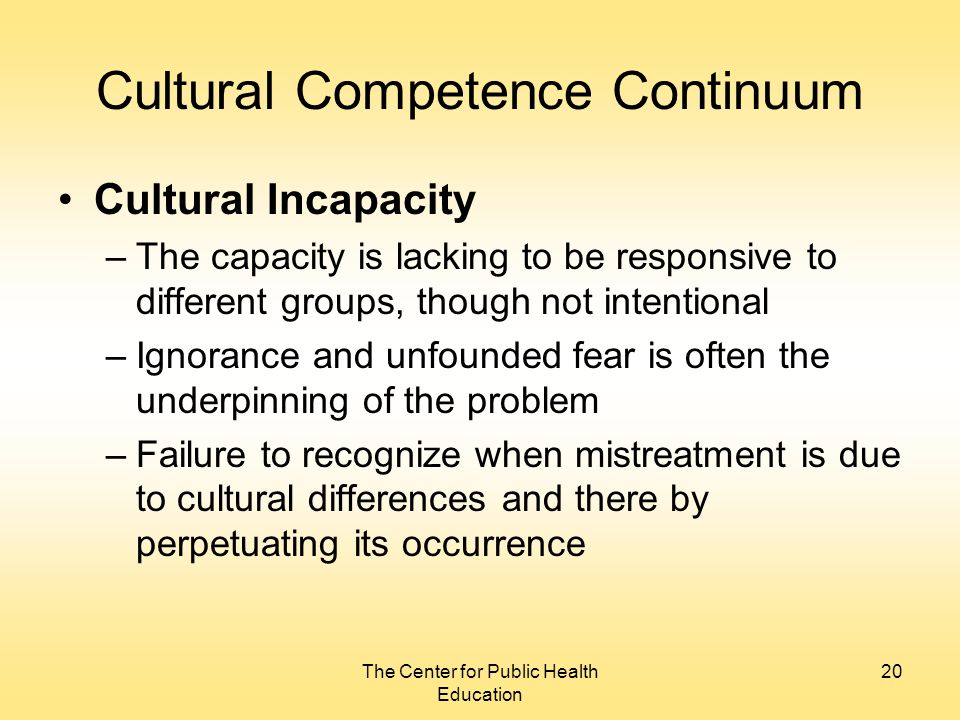 Cultural Competence Continuum

• Cultural Incapacity
– The capacity is lacking to be responsive to different groups, though not intentional
– Ignorance and unfounded fear is often the underpinning of the problem
– Failure to recognize when mistreatment is due to cultural differences and there by perpetuating its occurrence

The Center for Public Health Education

20